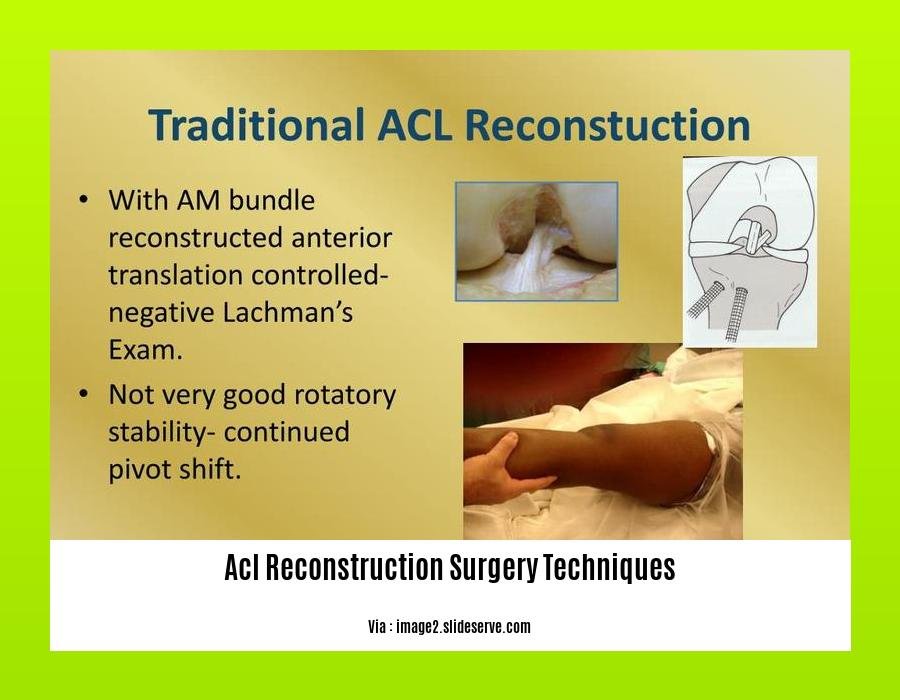 Traditional ACL Reconstuction

• With AM bundle reconstructed anterior translation controlled- negative Lachman's Exam.
• Not very good rotatory stability- continued pivot shift.

Acl Reconstruction Surgery Techniques

Via : image2.slideserve.com